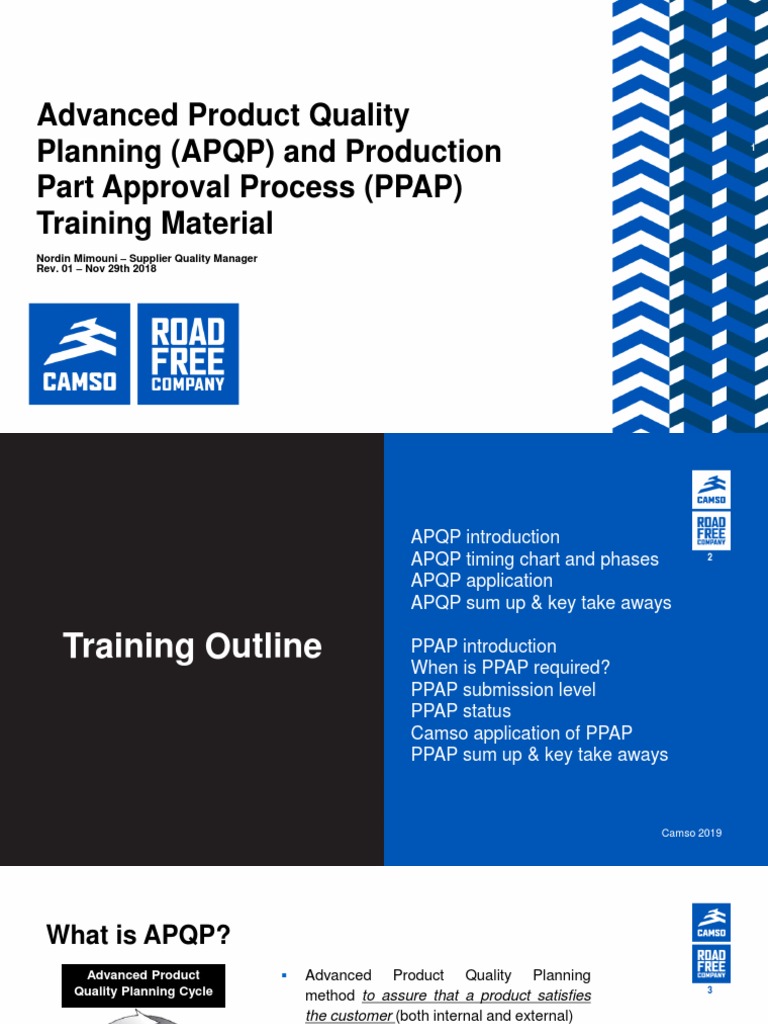 Advanced Product Quality Planning (APQP) and Production Part Approval Process (PPAP) Training Material

Nordin Mimouni – Supplier Quality Manager
Rev. 01 – Nov 29th 2018

CAMSO

ROAD FREE COMPANY

1

Training Outline

CAMSO

ROAD FREE COMPANY

2

APQP introduction
APQP timing chart and phases
APQP application
APQP sum up & key take aways

PPAP introduction
When is PPAP required?
PPAP submission level
PPAP status
Camso application of PPAP
PPAP sum up & key take aways

Camso 2019

What is APQP?

CAMSO

ROAD FREE COMPANY

3

Advanced Product Quality Planning Cycle

▪ Advanced Product Quality Planning method to assure that a product satisfies the customer (both internal and external)